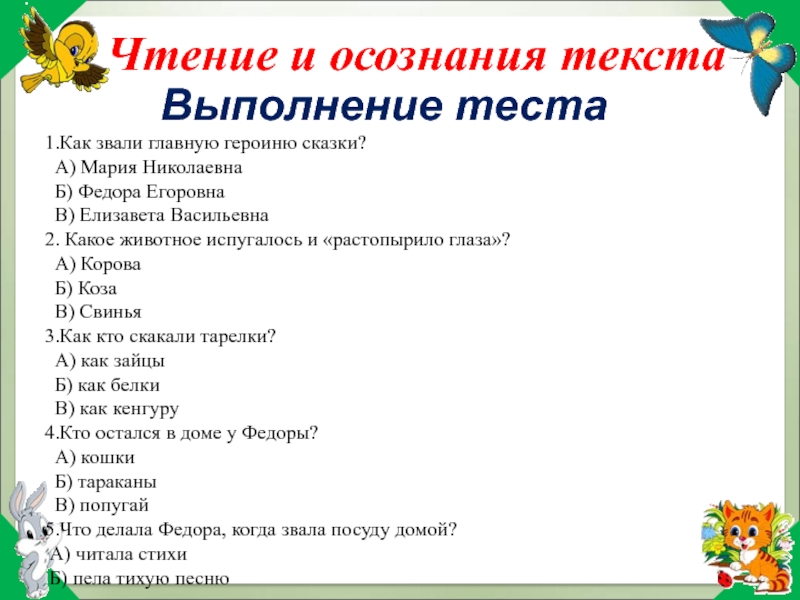 Чтение и осознания текста
Выполнение теста

1.Как звали главную героиню сказки?
А) Мария Николаевна
Б) Федора Егоровна
В) Елизавета Васильевна
2. Какое животное испугалось и «растопырило глаза»?
А) Корова
Б) Коза
В) Свинья
3.Как кто скакали тарелки?
А) как зайцы
Б) как белки
В) как кенгуру
4.Кто остался в доме у Федоры?
А) кошки
Б) тараканы
В) попугай
5.Что делала Федора, когда звала посуду домой?
А) читала стихи
Б) пела тихую песню